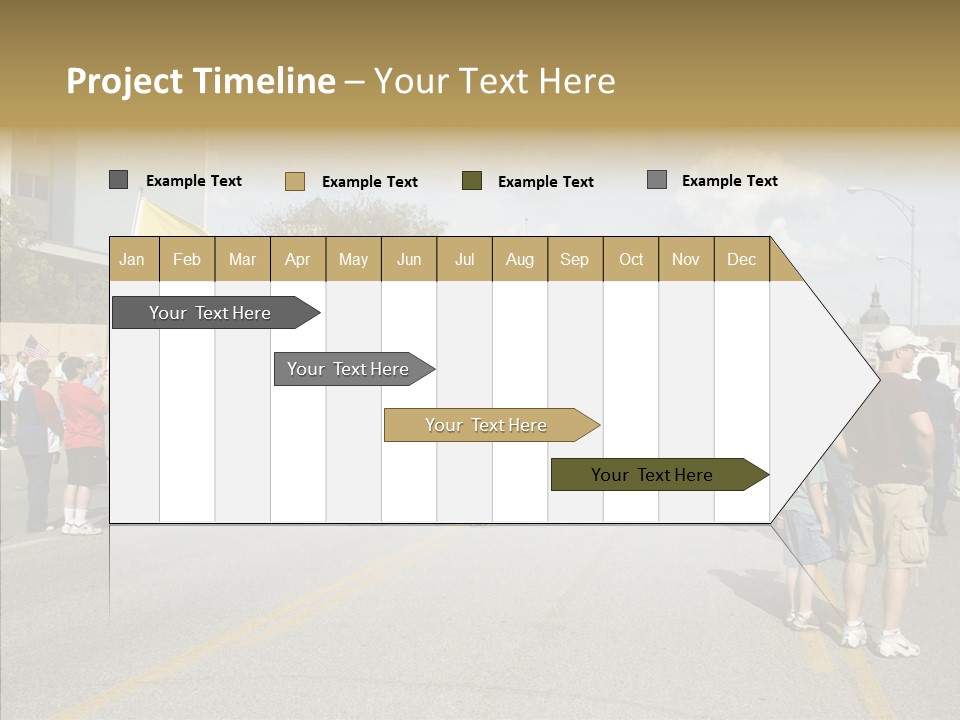 Project Timeline – Your Text Here

Example Text
Example Text
Example Text
Example Text

| Jan | Feb | Mar | Apr | May | Jun | Jul | Aug | Sep | Oct | Nov | Dec |
|---|---|---|---|---|---|---|---|---|---|---|---|

Your Text Here
Your Text Here
Your Text Here
Your Text Here